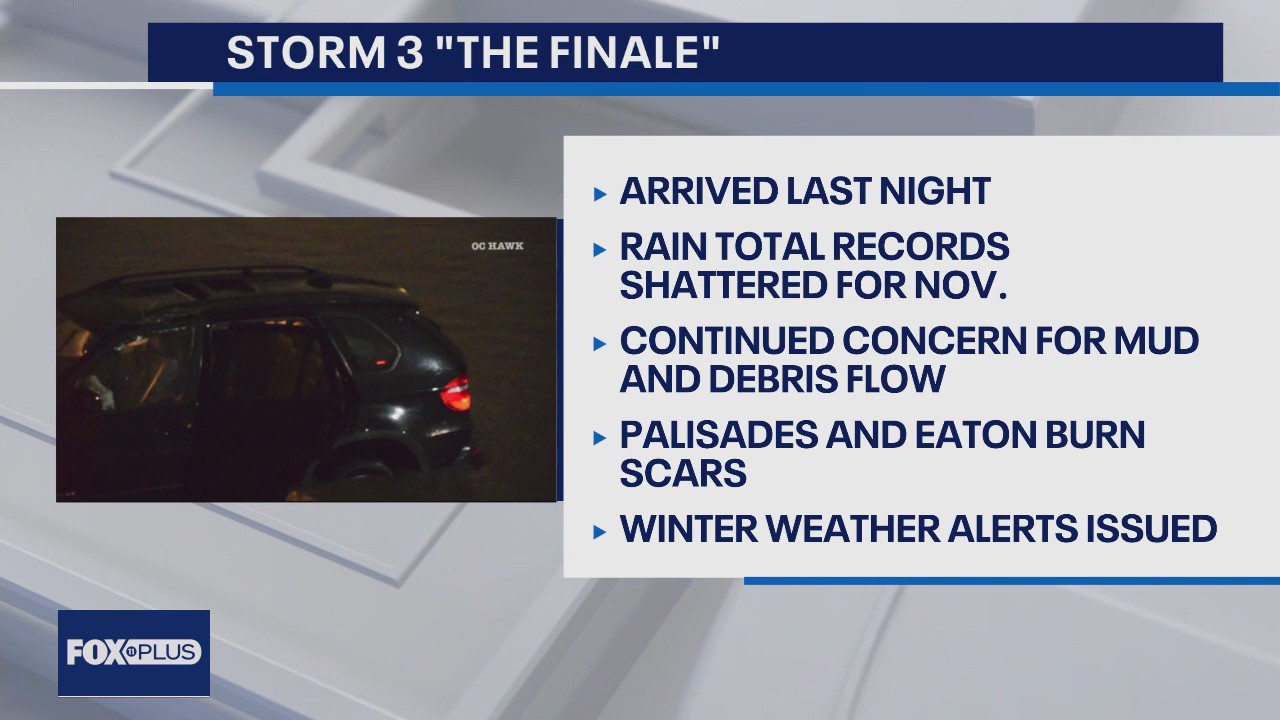 STORM 3 "THE FINALE"

OC HAWK

▸ ARRIVED LAST NIGHT

▸ RAIN TOTAL RECORDS SHATTERED FOR NOV.

▸ CONTINUED CONCERN FOR MUD AND DEBRIS FLOW

▸ PALISADES AND EATON BURN SCARS

▸ WINTER WEATHER ALERTS ISSUED

FOX 11 PLUS